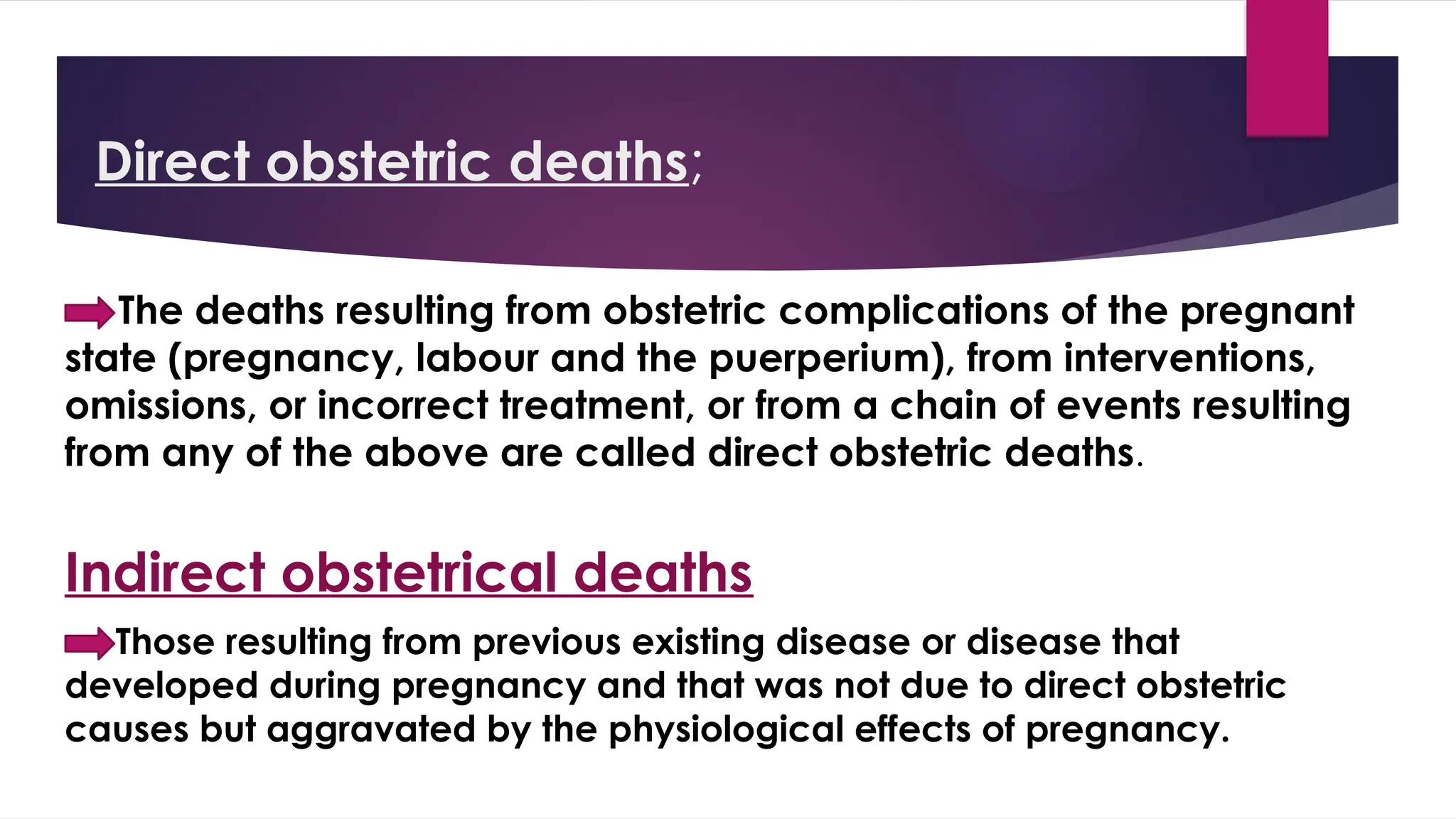 Direct obstetric deaths;

The deaths resulting from obstetric complications of the pregnant state (pregnancy, labour and the puerperium), from interventions, omissions, or incorrect treatment, or from a chain of events resulting from any of the above are called direct obstetric deaths.

Indirect obstetrical deaths

Those resulting from previous existing disease or disease that developed during pregnancy and that was not due to direct obstetric causes but aggravated by the physiological effects of pregnancy.